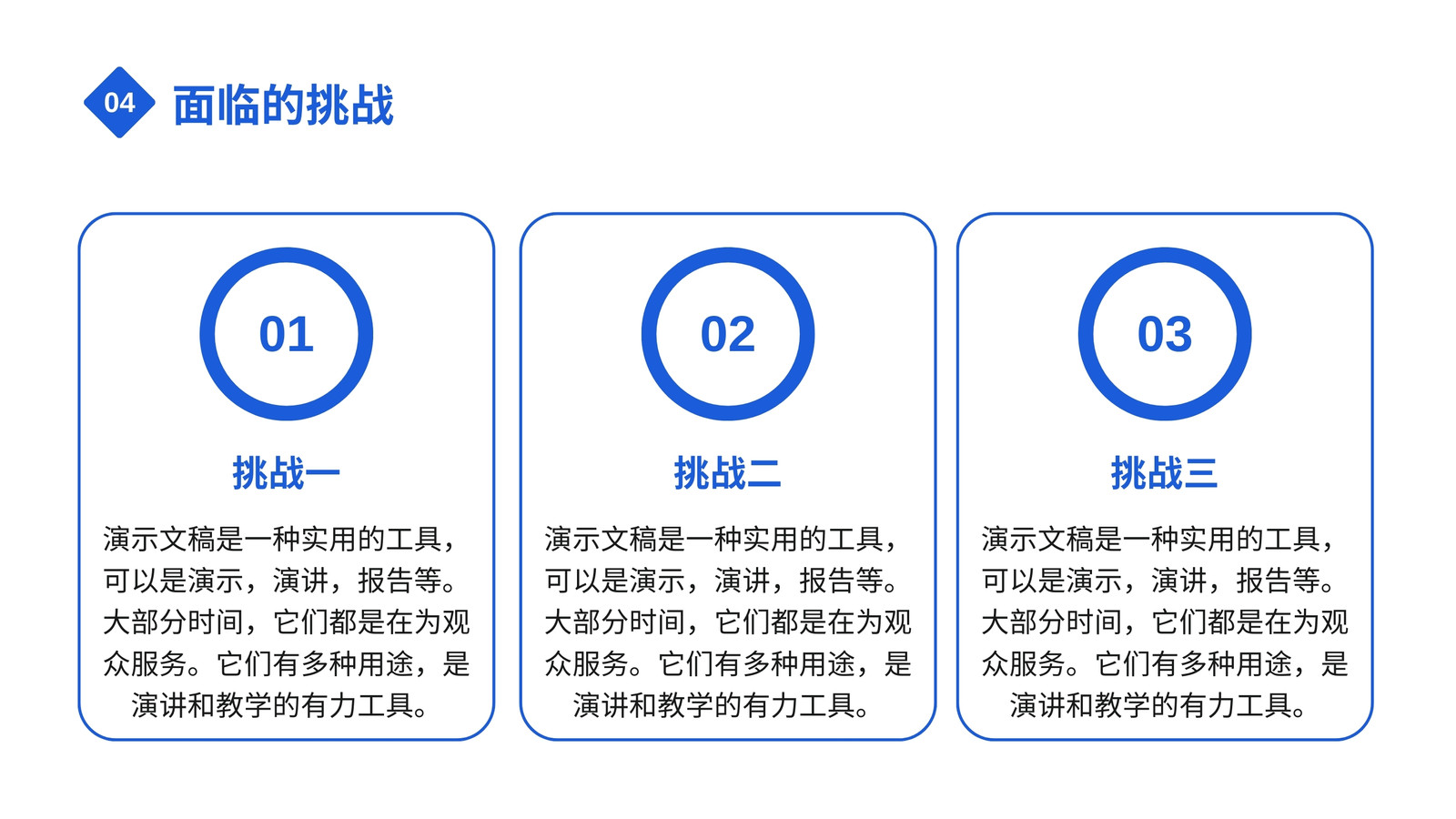 04 面临的挑战

01

挑战一

演示文稿是一种实用的工具，可以是演示，演讲，报告等。大部分时间，它们都是在为观众服务。它们有多种用途，是演讲和教学的有力工具。

02

挑战二

演示文稿是一种实用的工具，可以是演示，演讲，报告等。大部分时间，它们都是在为观众服务。它们有多种用途，是演讲和教学的有力工具。

03

挑战三

演示文稿是一种实用的工具，可以是演示，演讲，报告等。大部分时间，它们都是在为观众服务。它们有多种用途，是演讲和教学的有力工具。